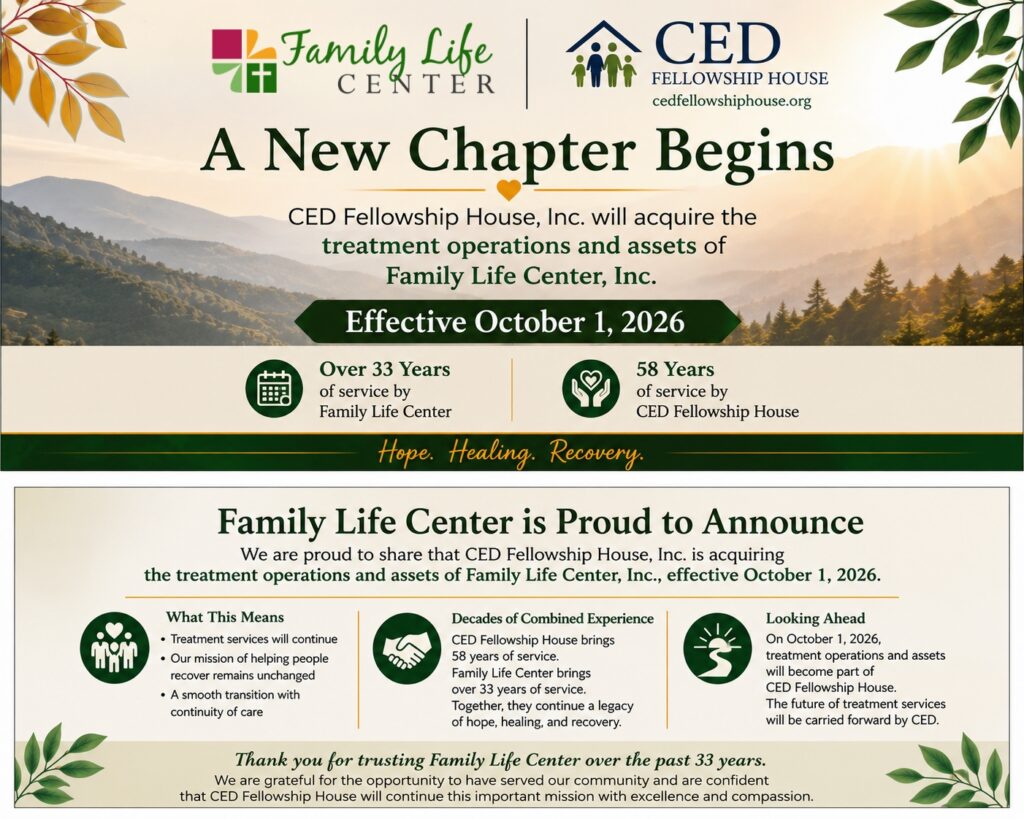 Family Life CENTER

CED FELLOWSHIP HOUSE cedfellowshiphouse.org

A New Chapter Begins

CED Fellowship House, Inc. will acquire the treatment operations and assets of Family Life Center, Inc.

Effective October 1, 2026

Over 33 Years of service by Family Life Center

58 Years of service by CED Fellowship House

Hope. Healing. Recovery.

Family Life Center is Proud to Announce

We are proud to share that CED Fellowship House, Inc. is acquiring the treatment operations and assets of Family Life Center, Inc., effective October 1, 2026.

What This Means
• Treatment services will continue
• Our mission of helping people recover remains unchanged
• A smooth transition with continuity of care

Decades of Combined Experience
CED Fellowship House brings 58 years of service. Family Life Center brings over 33 years of service. Together, they continue a legacy of hope, healing, and recovery.

Looking Ahead
On October 1, 2026, treatment operations and assets will become part of CED Fellowship House. The future of treatment services will be carried forward by CED.

Thank you for trusting Family Life Center over the past 33 years.
We are grateful for the opportunity to have served our community and are confident that CED Fellowship House will continue this important mission with excellence and compassion.